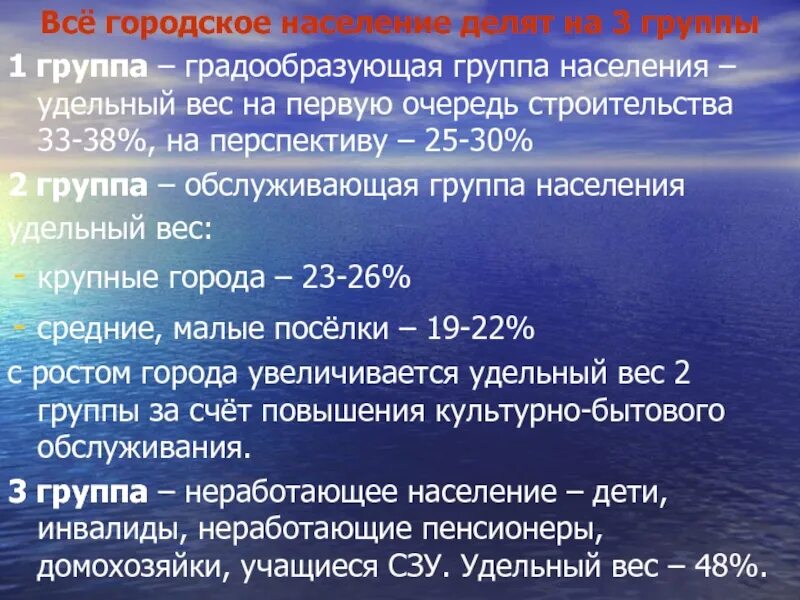 Всё городское население делят на 3 группы

1 группа – градообразующая группа населения – удельный вес на первую очередь строительства 33-38%, на перспективу – 25-30%

2 группа – обслуживающая группа населения удельный вес:

- крупные города – 23-26%

- средние, малые посёлки – 19-22%

с ростом города увеличивается удельный вес 2 группы за счёт повышения культурно-бытового обслуживания.

3 группа – неработающее население – дети, инвалиды, неработающие пенсионеры, домохозяйки, учащиеся СЗУ. Удельный вес – 48%.